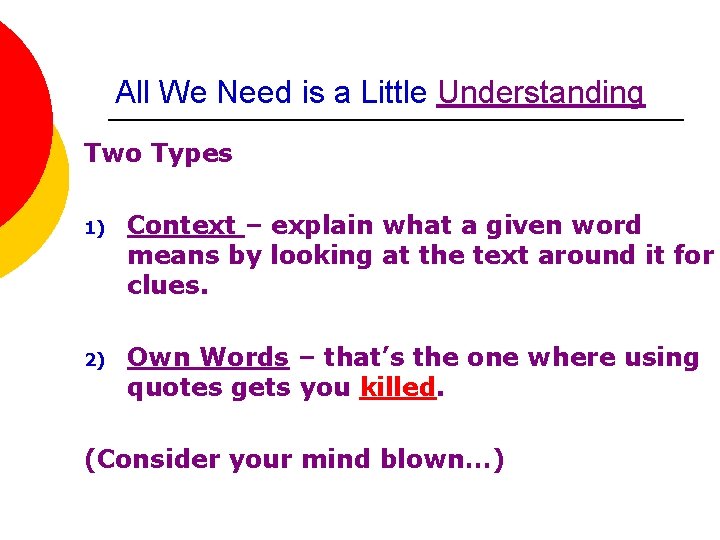 All We Need is a Little Understanding

Two Types

1) Context – explain what a given word means by looking at the text around it for clues.

2) Own Words – that's the one where using quotes gets you killed.

(Consider your mind blown…)